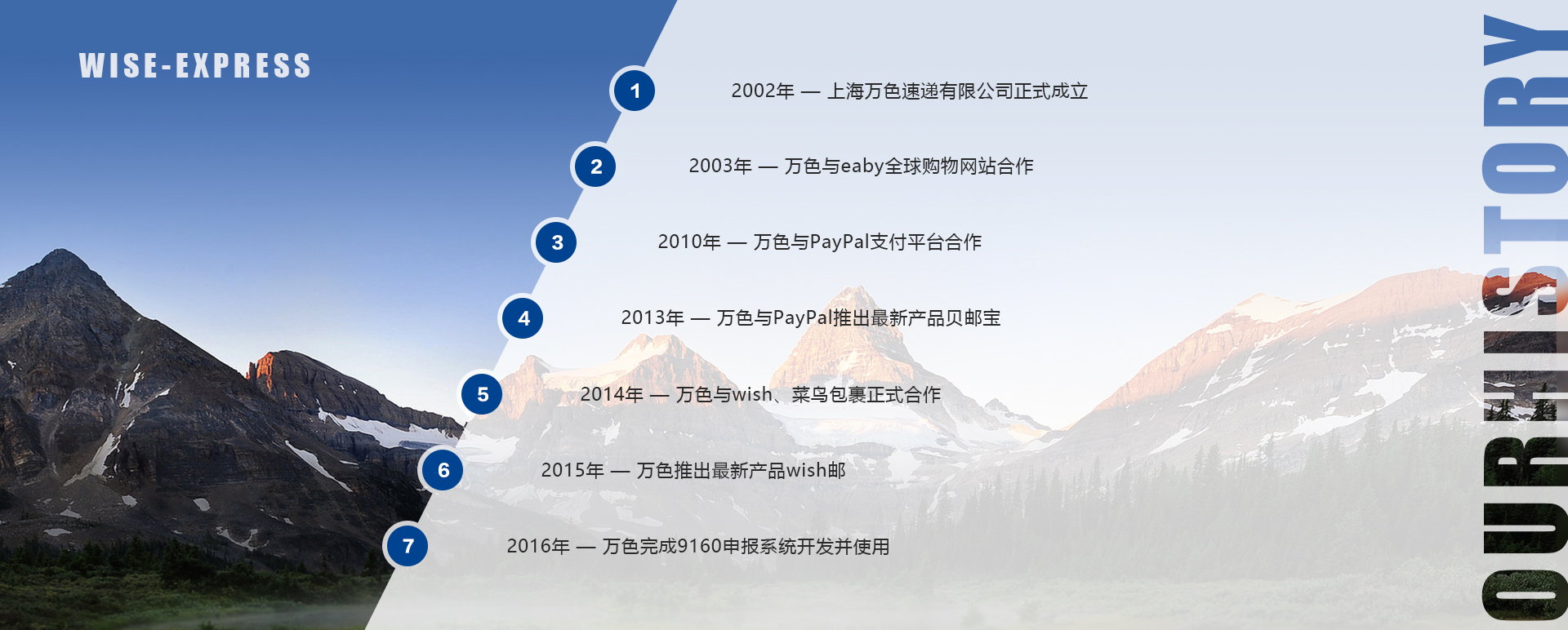 WISE-EXPRESS

1 2002年 — 上海万色速递有限公司正式成立

2 2003年 — 万色与eaby全球购物网站合作

3 2010年 — 万色与PayPal支付平台合作

4 2013年 — 万色与PayPal推出最新产品贝邮宝

5 2014年 — 万色与wish、菜鸟包裹正式合作

6 2015年 — 万色推出最新产品wish邮

7 2016年 — 万色完成9160申报系统开发并使用

OUR HISTORY